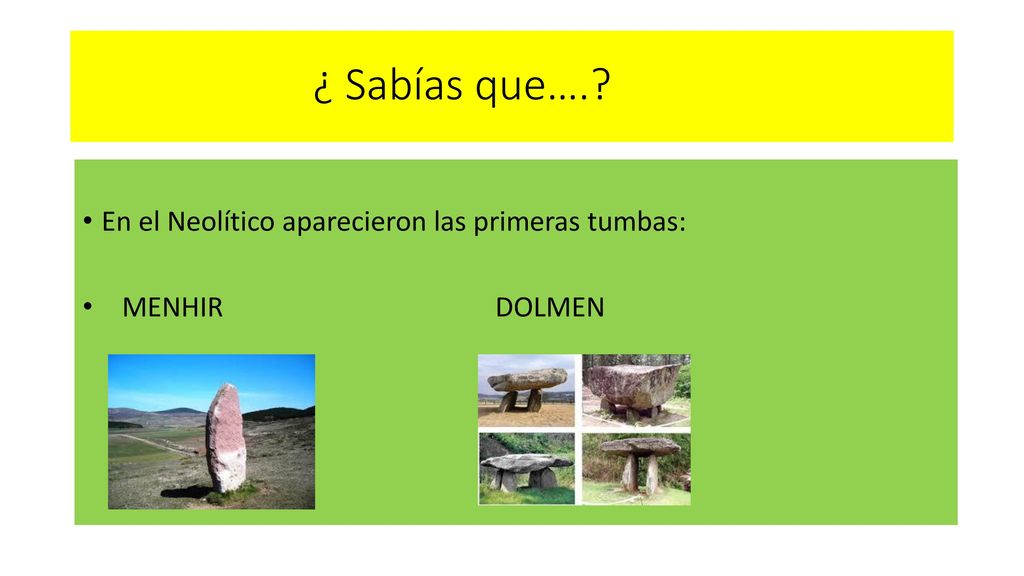 ¿ Sabías que….?

• En el Neolítico aparecieron las primeras tumbas:

• MENHIR DOLMEN